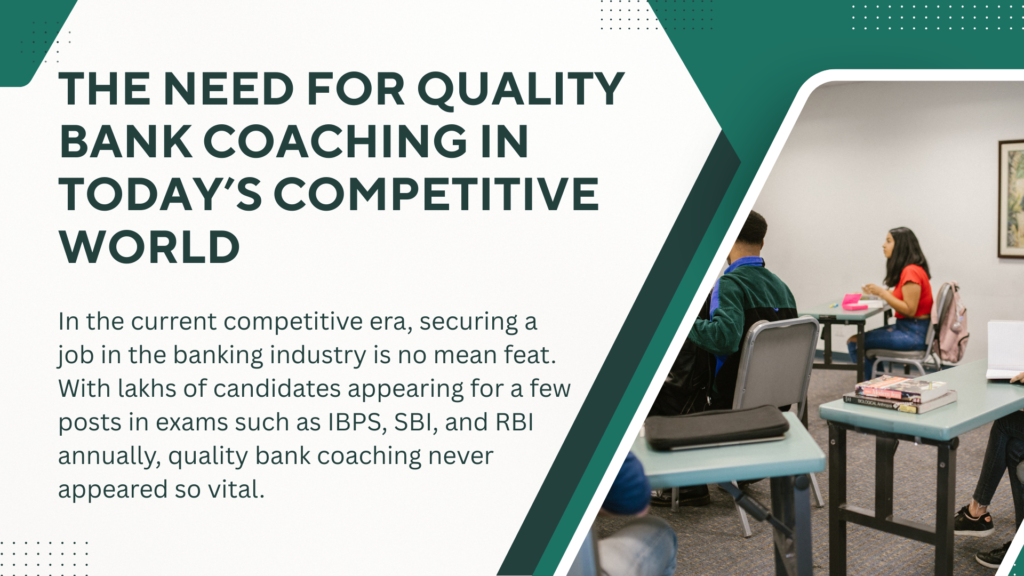 THE NEED FOR QUALITY BANK COACHING IN TODAY'S COMPETITIVE WORLD

In the current competitive era, securing a job in the banking industry is no mean feat. With lakhs of candidates appearing for a few posts in exams such as IBPS, SBI, and RBI annually, quality bank coaching never appeared so vital.